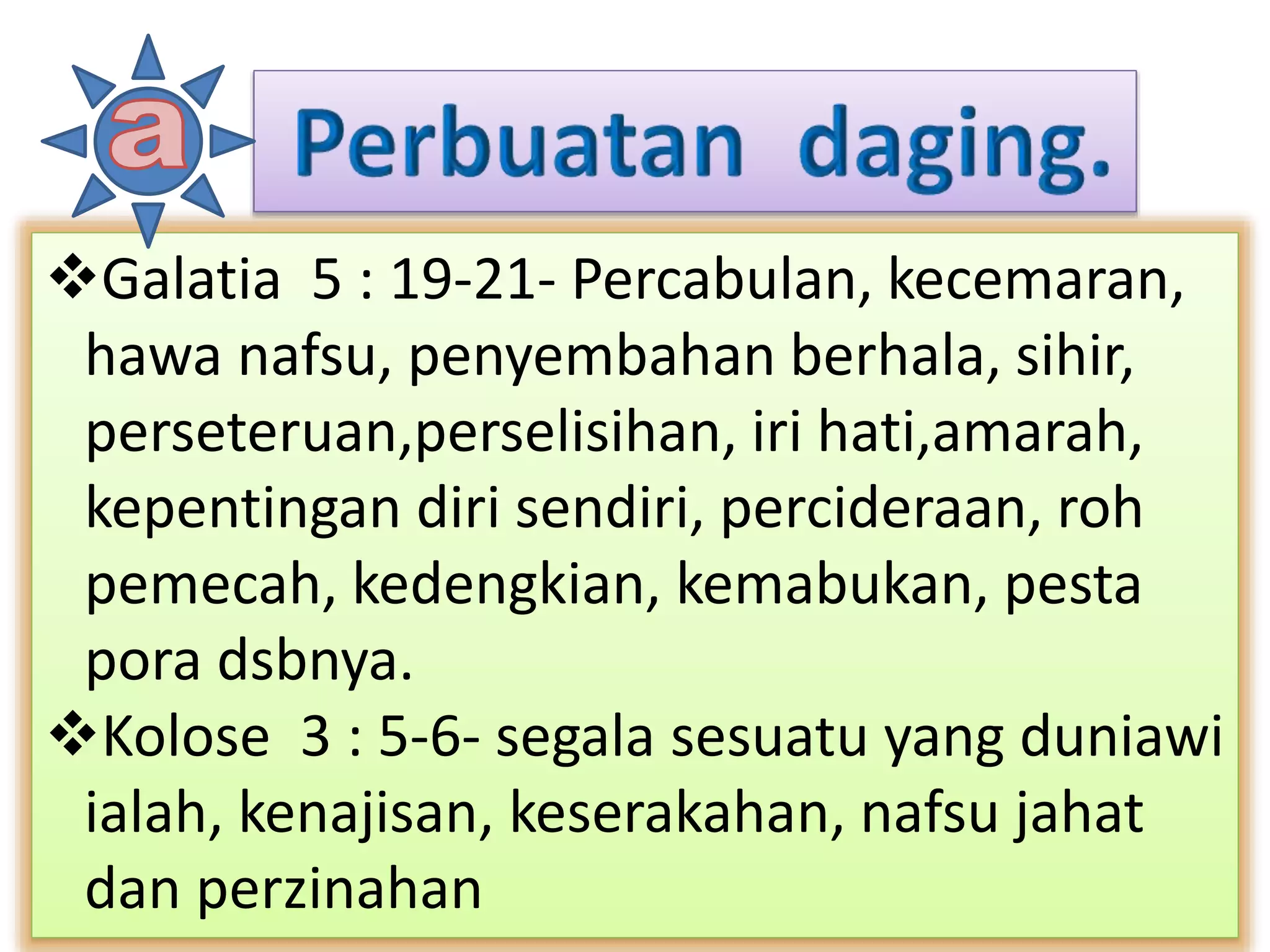 a

Perbuatan daging.

❖Galatia 5 : 19-21- Percabulan, kecemaran, hawa nafsu, penyembahan berhala, sihir, perseteruan,perselisihan, iri hati,amarah, kepentingan diri sendiri, percideraan, roh pemecah, kedengkian, kemabukan, pesta pora dsbnya.

❖Kolose 3 : 5-6- segala sesuatu yang duniawi ialah, kenajisan, keserakahan, nafsu jahat dan perzinahan